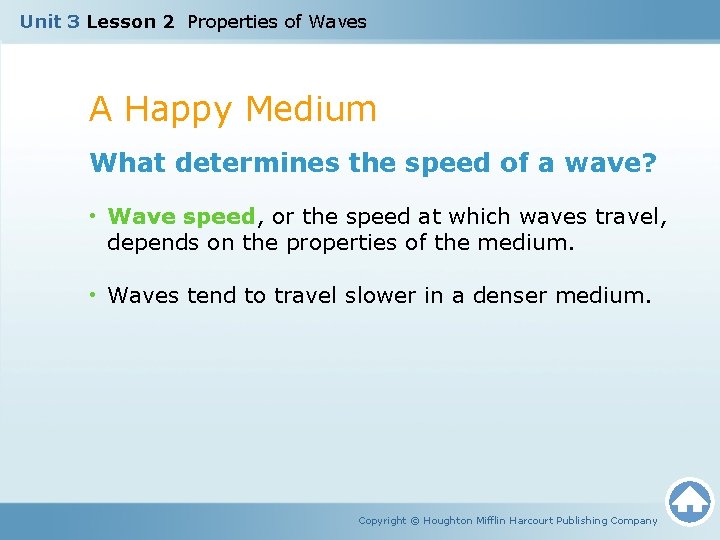 Unit 3 Lesson 2 Properties of Waves

A Happy Medium

What determines the speed of a wave?

• Wave speed, or the speed at which waves travel, depends on the properties of the medium.

• Waves tend to travel slower in a denser medium.

Copyright © Houghton Mifflin Harcourt Publishing Company